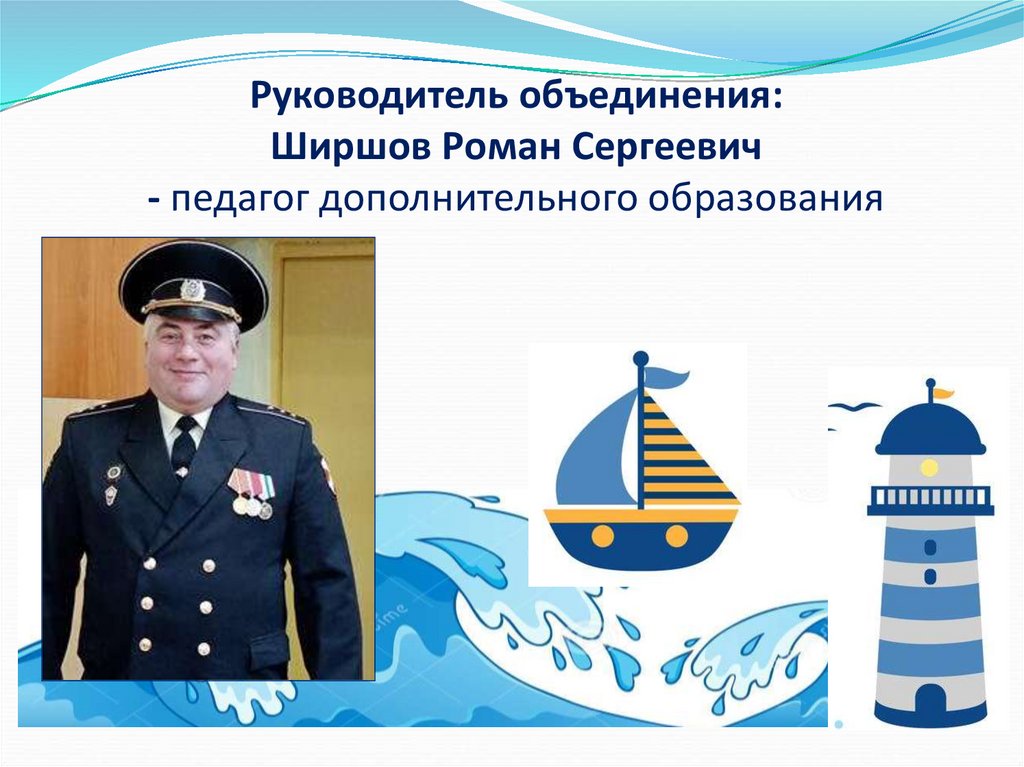 Руководитель объединения:
Ширшов Роман Сергеевич
- педагог дополнительного образования